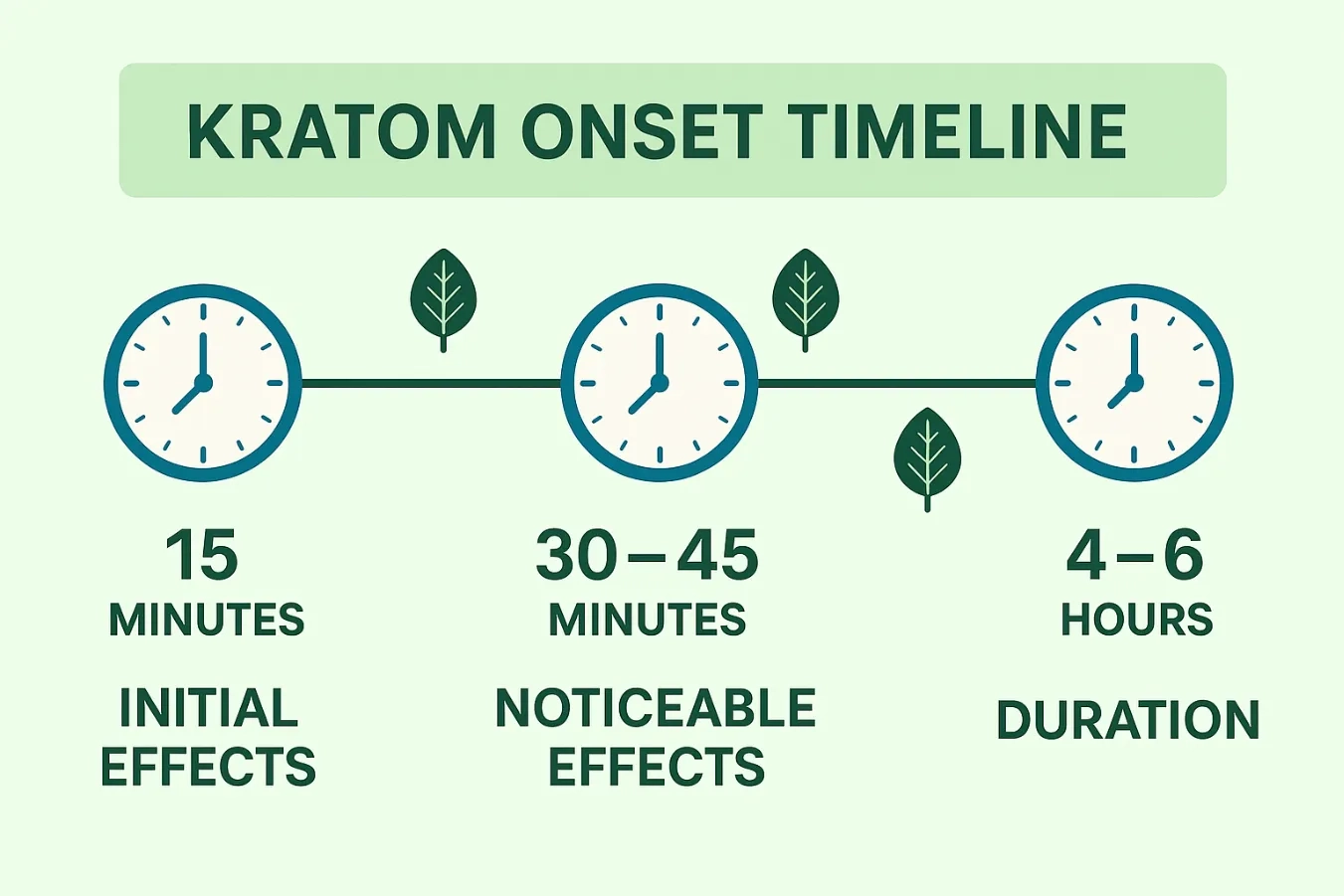 KRATOM ONSET TIMELINE

15
MINUTES

INITIAL EFFECTS

30–45
MINUTES

NOTICEABLE EFFECTS

4–6
HOURS

DURATION